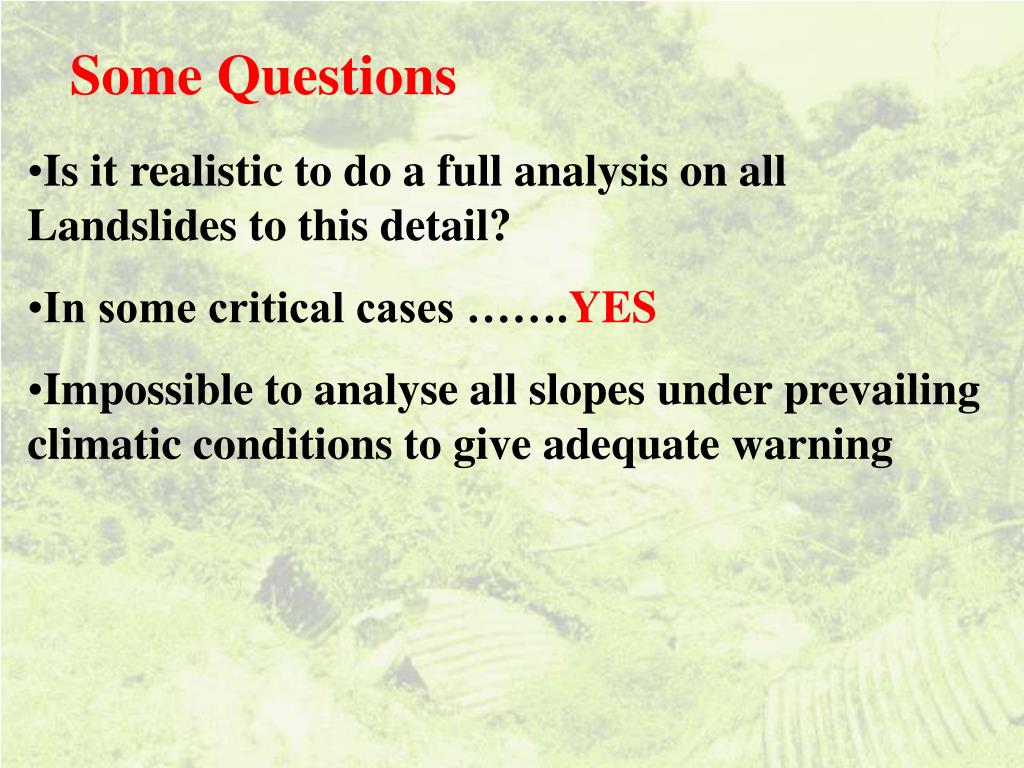 Some Questions

•Is it realistic to do a full analysis on all Landslides to this detail?

•In some critical cases …….YES

•Impossible to analyse all slopes under prevailing climatic conditions to give adequate warning